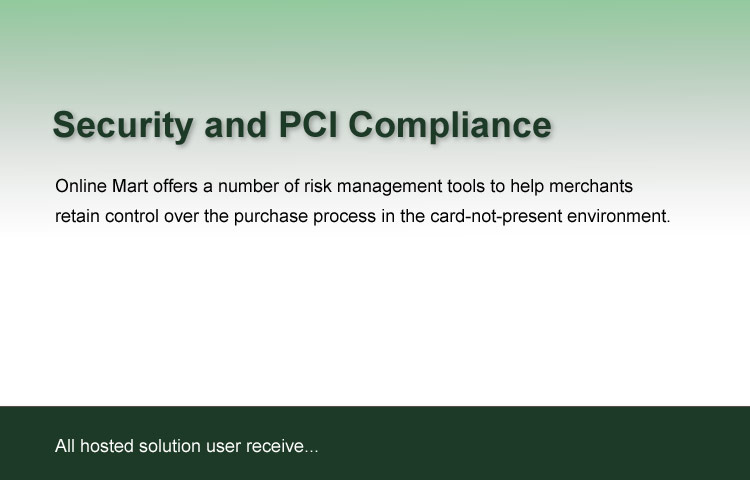 Security and PCI Compliance

Online Mart offers a number of risk management tools to help merchants retain control over the purchase process in the card-not-present environment.

All hosted solution user receive...